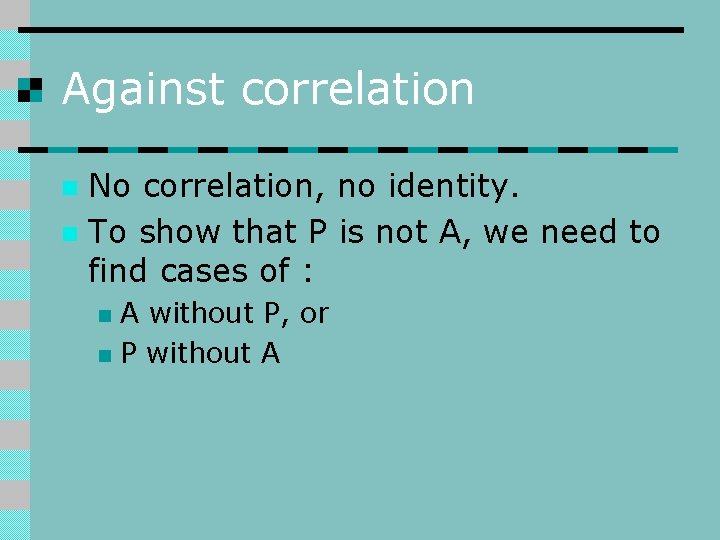 Against correlation

No correlation, no identity.

To show that P is not A, we need to find cases of :

A without P, or

P without A